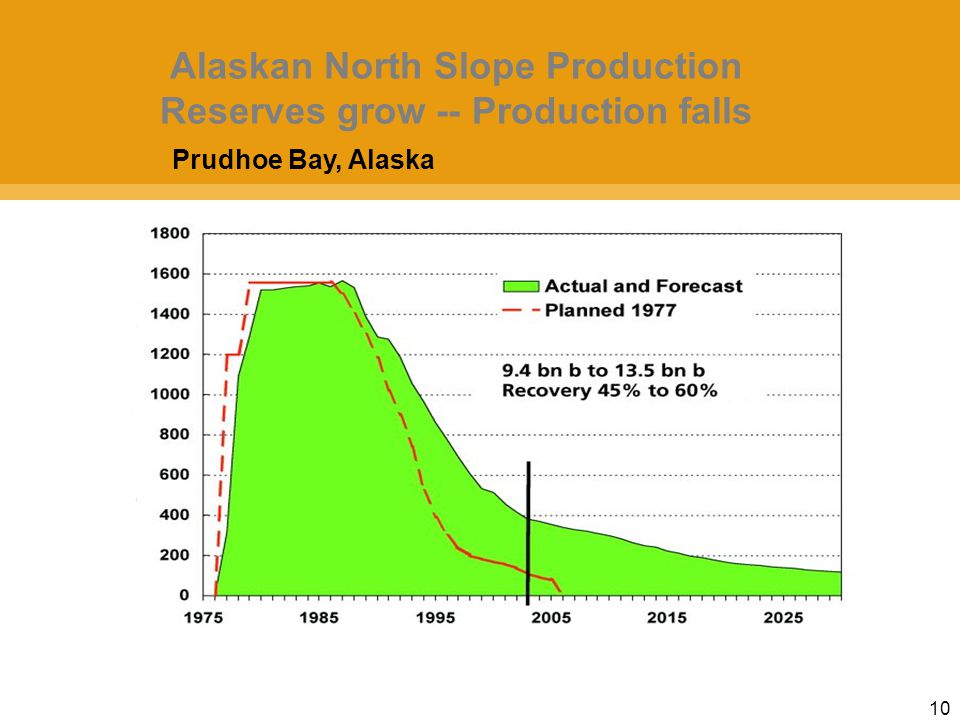 Alaskan North Slope Production
Reserves grow -- Production falls

Prudhoe Bay, Alaska

1800
1600
1400
1200
1000
800
600
400
200
0

Actual and Forecast
Planned 1977

9.4 bn b to 13.5 bn b
Recovery 45% to 60%

1975 1985 1995 2005 2015 2025

10